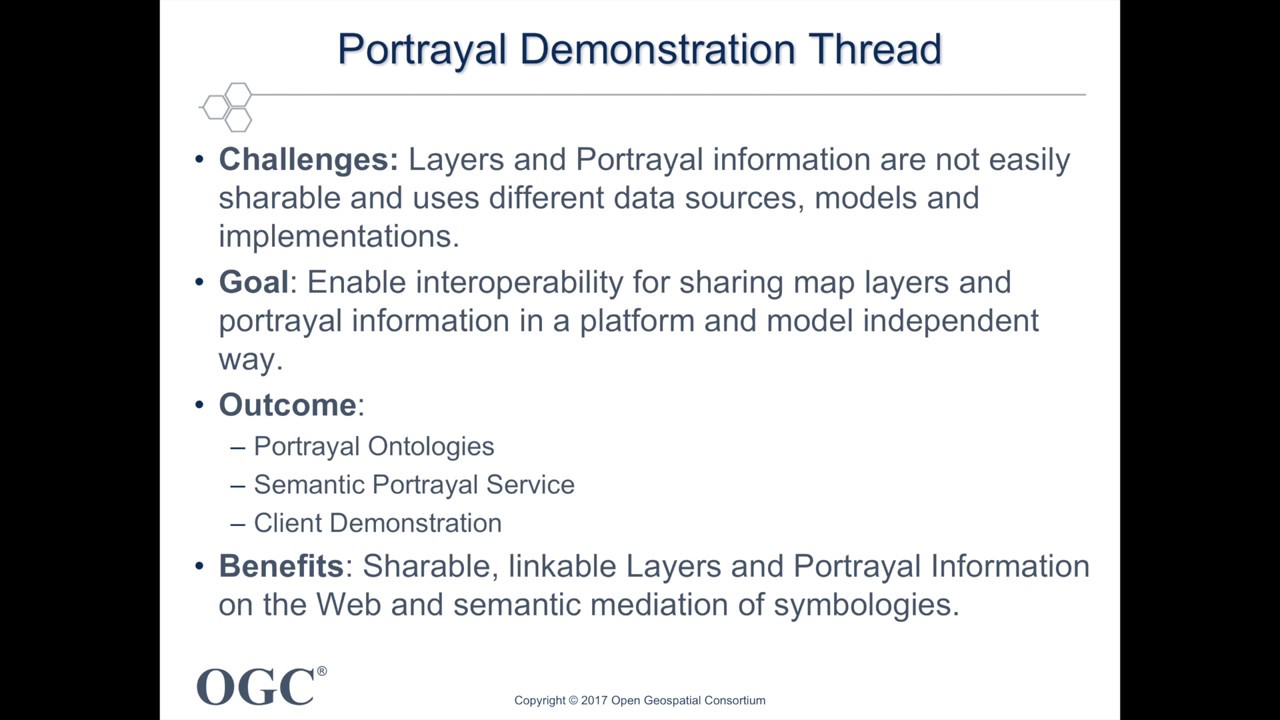 Portrayal Demonstration Thread

• Challenges: Layers and Portrayal information are not easily sharable and uses different data sources, models and implementations.

• Goal: Enable interoperability for sharing map layers and portrayal information in a platform and model independent way.

• Outcome:
– Portrayal Ontologies
– Semantic Portrayal Service
– Client Demonstration

• Benefits: Sharable, linkable Layers and Portrayal Information on the Web and semantic mediation of symbologies.

OGC®

Copyright © 2017 Open Geospatial Consortium